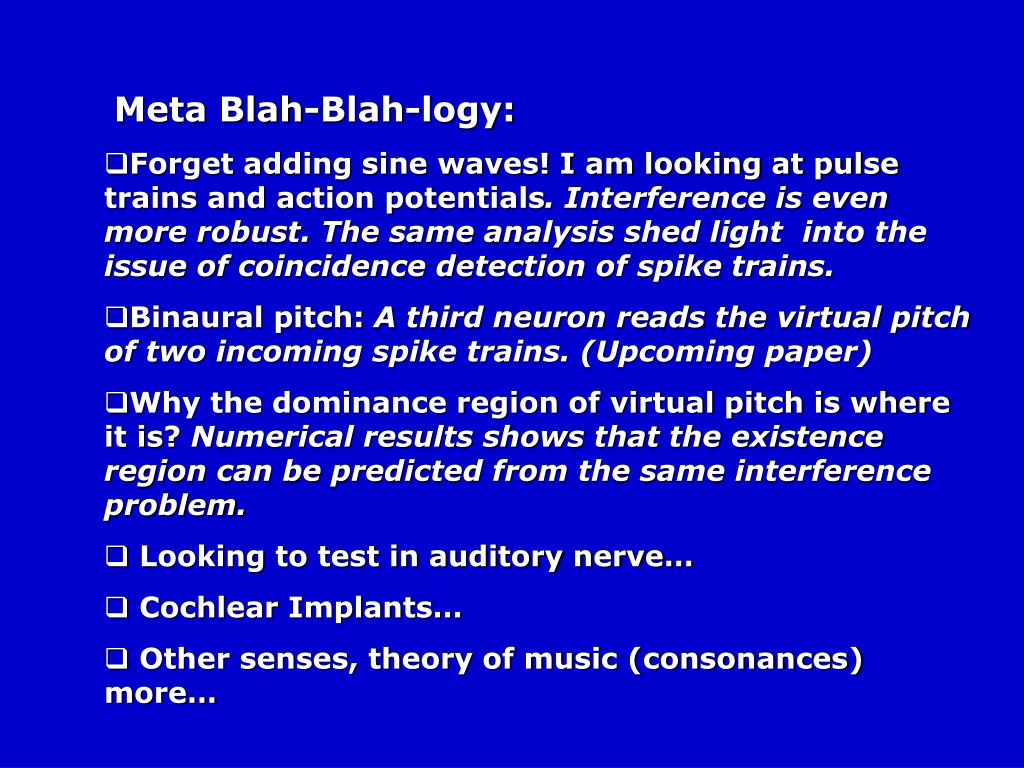 Meta Blah-Blah-logy:

❑Forget adding sine waves! I am looking at pulse trains and action potentials. Interference is even more robust. The same analysis shed light into the issue of coincidence detection of spike trains.

❑Binaural pitch: A third neuron reads the virtual pitch of two incoming spike trains. (Upcoming paper)

❑Why the dominance region of virtual pitch is where it is? Numerical results shows that the existence region can be predicted from the same interference problem.

❑ Looking to test in auditory nerve…

❑ Cochlear Implants…

❑ Other senses, theory of music (consonances) more…